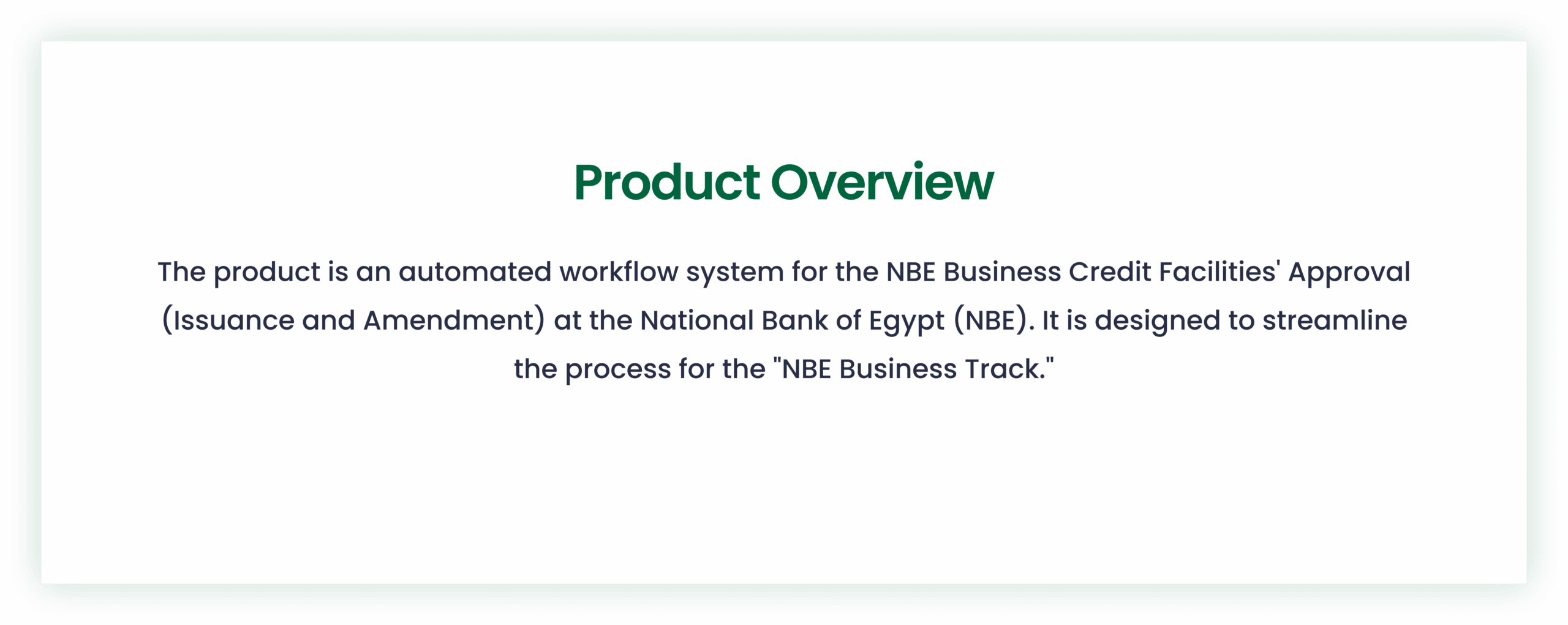 Product Overview

The product is an automated workflow system for the NBE Business Credit Facilities' Approval (Issuance and Amendment) at the National Bank of Egypt (NBE). It is designed to streamline the process for the "NBE Business Track."